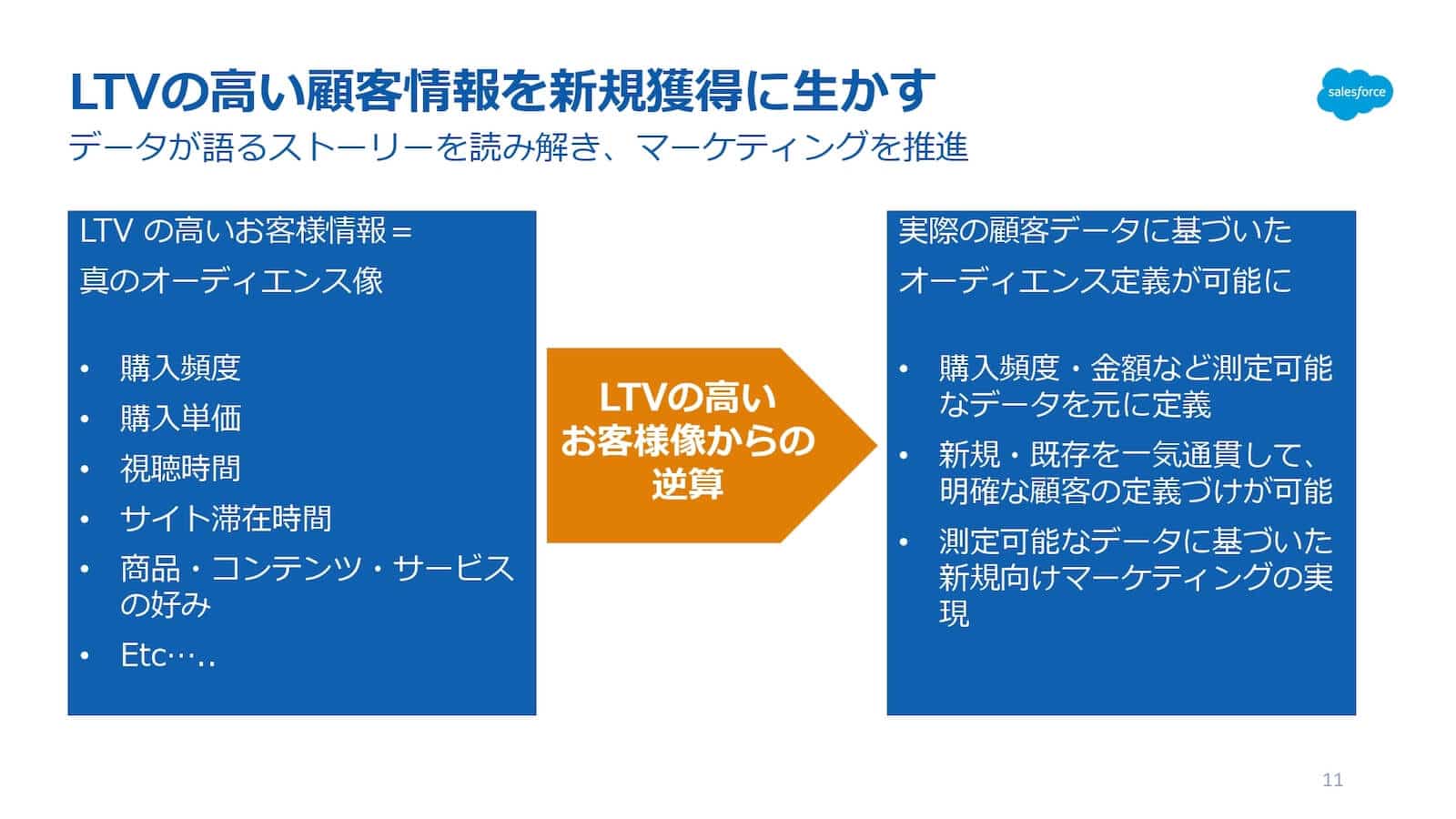 LTVの高い顧客情報を新規獲得に生かす
データが語るストーリーを読み解き、マーケティングを推進

salesforce

LTV の高いお客様情報＝
真のオーディエンス像

• 購入頻度
• 購入単価
• 視聴時間
• サイト滞在時間
• 商品・コンテンツ・サービスの好み
• Etc…..

LTVの高い
お客様像からの
逆算

実際の顧客データに基づいた
オーディエンス定義が可能に

• 購入頻度・金額など測定可能なデータを元に定義
• 新規・既存を一気通貫して、明確な顧客の定義づけが可能
• 測定可能なデータに基づいた新規向けマーケティングの実現

11